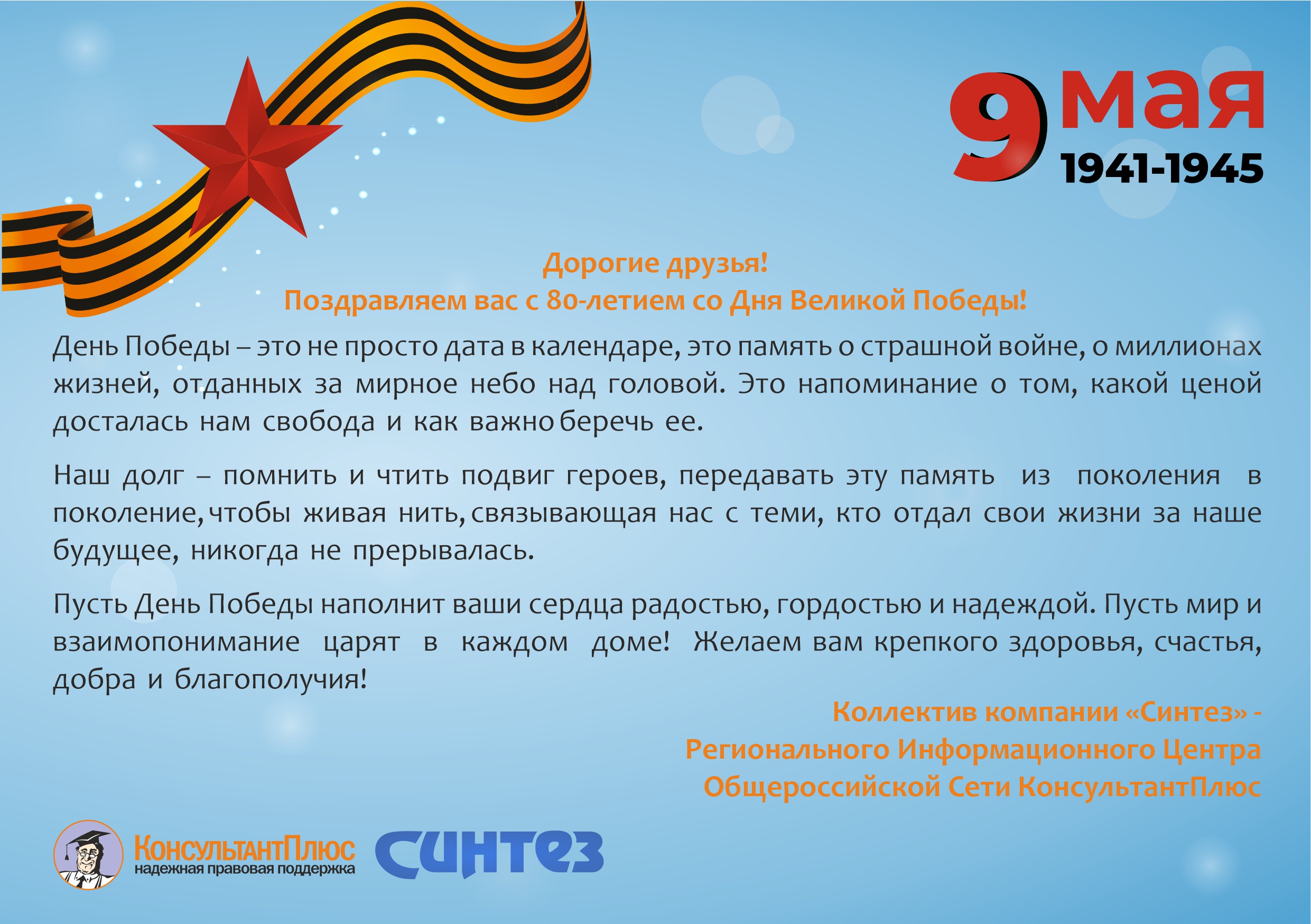 9 мая
1941-1945

Дорогие друзья!
Поздравляем вас с 80-летием со Дня Великой Победы!

День Победы – это не просто дата в календаре, это память о страшной войне, о миллионах жизней, отданных за мирное небо над головой. Это напоминание о том, какой ценой досталась нам свобода и как важно беречь ее.

Наш долг – помнить и чтить подвиг героев, передавать эту память из поколения в поколение, чтобы живая нить, связывающая нас с теми, кто отдал свои жизни за наше будущее, никогда не прерывалась.

Пусть День Победы наполнит ваши сердца радостью, гордостью и надеждой. Пусть мир и взаимопонимание царят в каждом доме! Желаем вам крепкого здоровья, счастья, добра и благополучия!

Коллектив компании «Синтез» -
Регионального Информационного Центра
Общероссийской Сети КонсультантПлюс

КонсультантПлюс
надежная правовая поддержка
Синтез